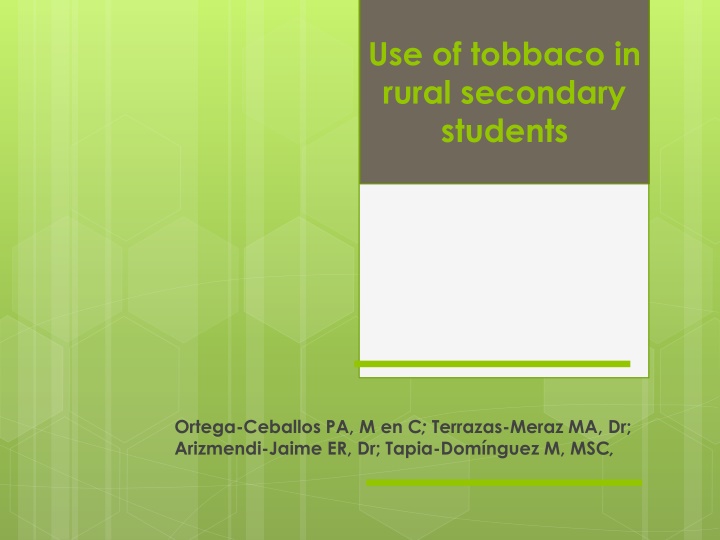 Use of tobbaco in rural secondary students

Ortega-Ceballos PA, M en C; Terrazas-Meraz MA, Dr; Arizmendi-Jaime ER, Dr; Tapia-Domínguez M, MSC,